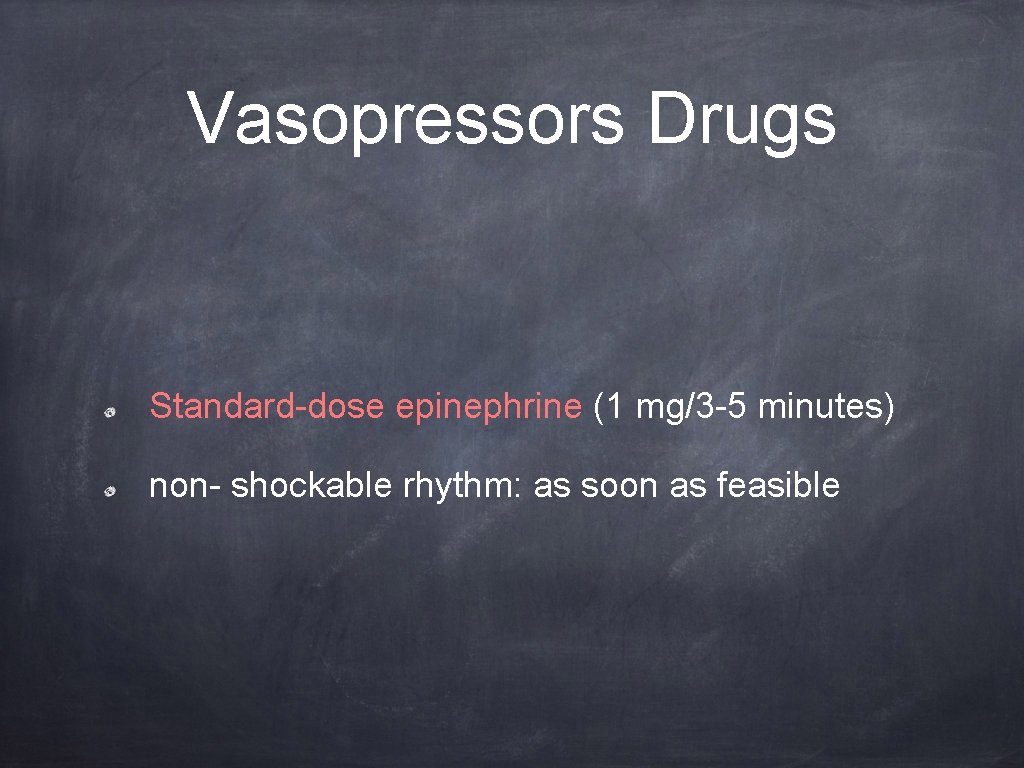 Vasopressors Drugs

Standard-dose epinephrine (1 mg/3-5 minutes)

non- shockable rhythm: as soon as feasible